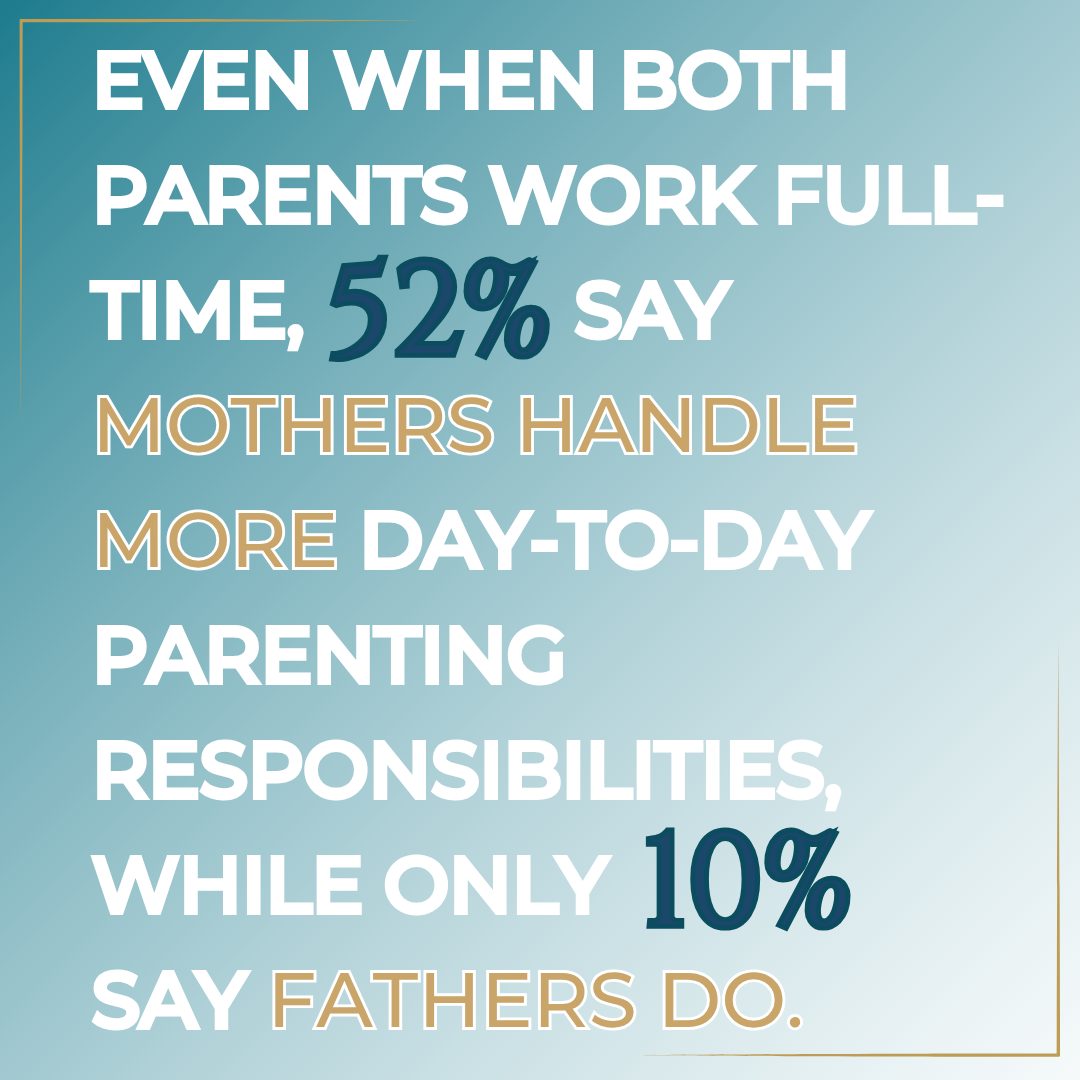 EVEN WHEN BOTH PARENTS WORK FULL-TIME, 52% SAY MOTHERS HANDLE MORE DAY-TO-DAY PARENTING RESPONSIBILITIES, WHILE ONLY 10% SAY FATHERS DO.